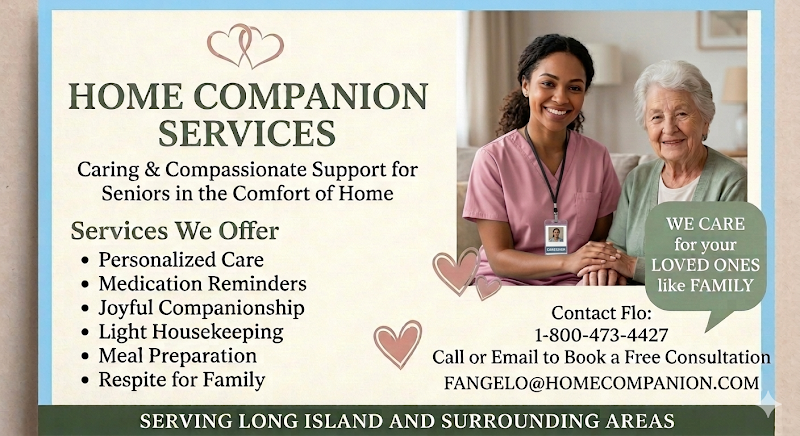 HOME COMPANION SERVICES

Caring & Compassionate Support for Seniors in the Comfort of Home

Services We Offer

• Personalized Care
• Medication Reminders
• Joyful Companionship
• Light Housekeeping
• Meal Preparation
• Respite for Family

CAREGIVER

WE CARE for your LOVED ONES like FAMILY

Contact Flo:
1-800-473-4427
Call or Email to Book a Free Consultation
FANGELO@HOMECOMPANION.COM

SERVING LONG ISLAND AND SURROUNDING AREAS